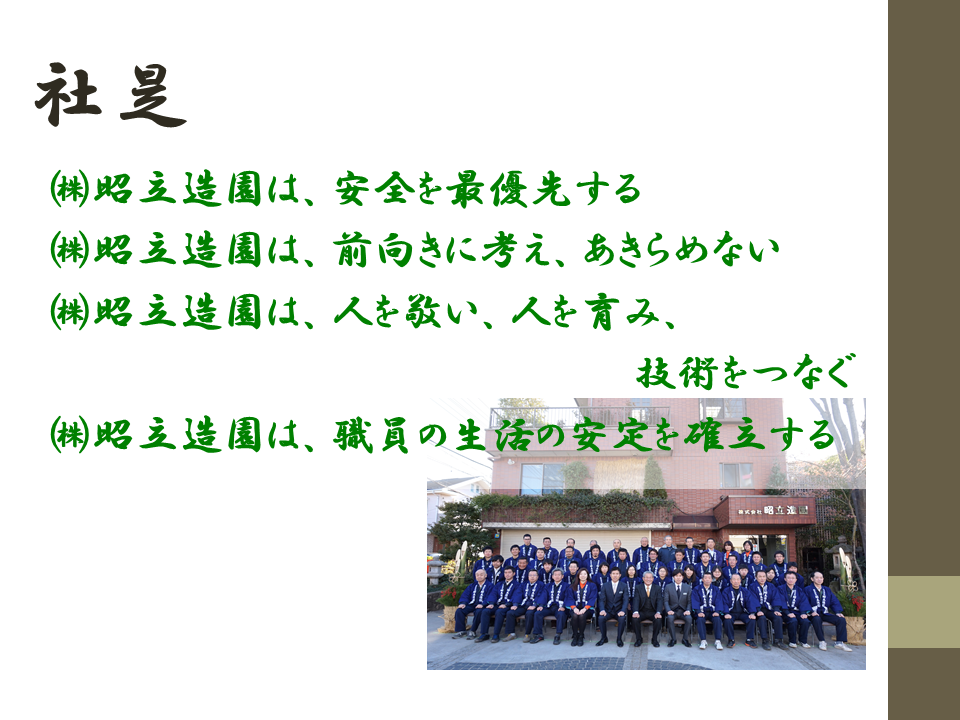 社是

㈱昭立造園は、安全を最優先する

㈱昭立造園は、前向きに考え、あきらめない

㈱昭立造園は、人を敬い、人を育み、技術をつなぐ

㈱昭立造園は、職員の生活の安定を確立する

株式会社 昭立造園